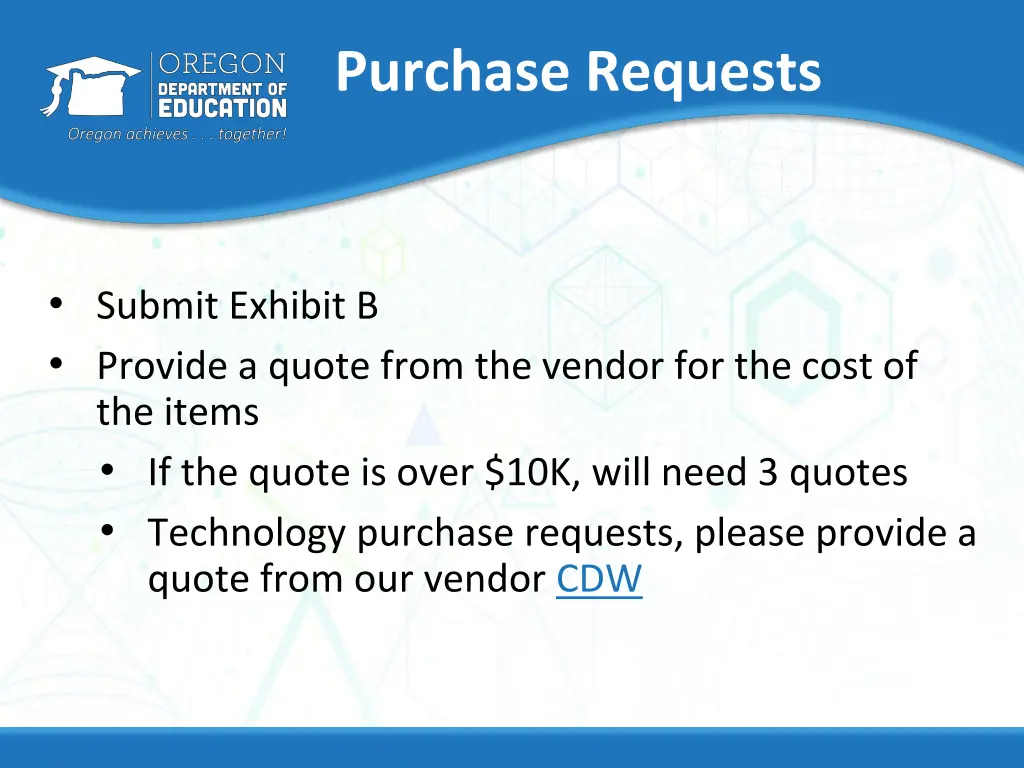 OREGON
DEPARTMENT OF
EDUCATION
Oregon achieves . . . together!

Purchase Requests

• Submit Exhibit B
• Provide a quote from the vendor for the cost of the items
  • If the quote is over \$10K, will need 3 quotes
  • Technology purchase requests, please provide a quote from our vendor CDW